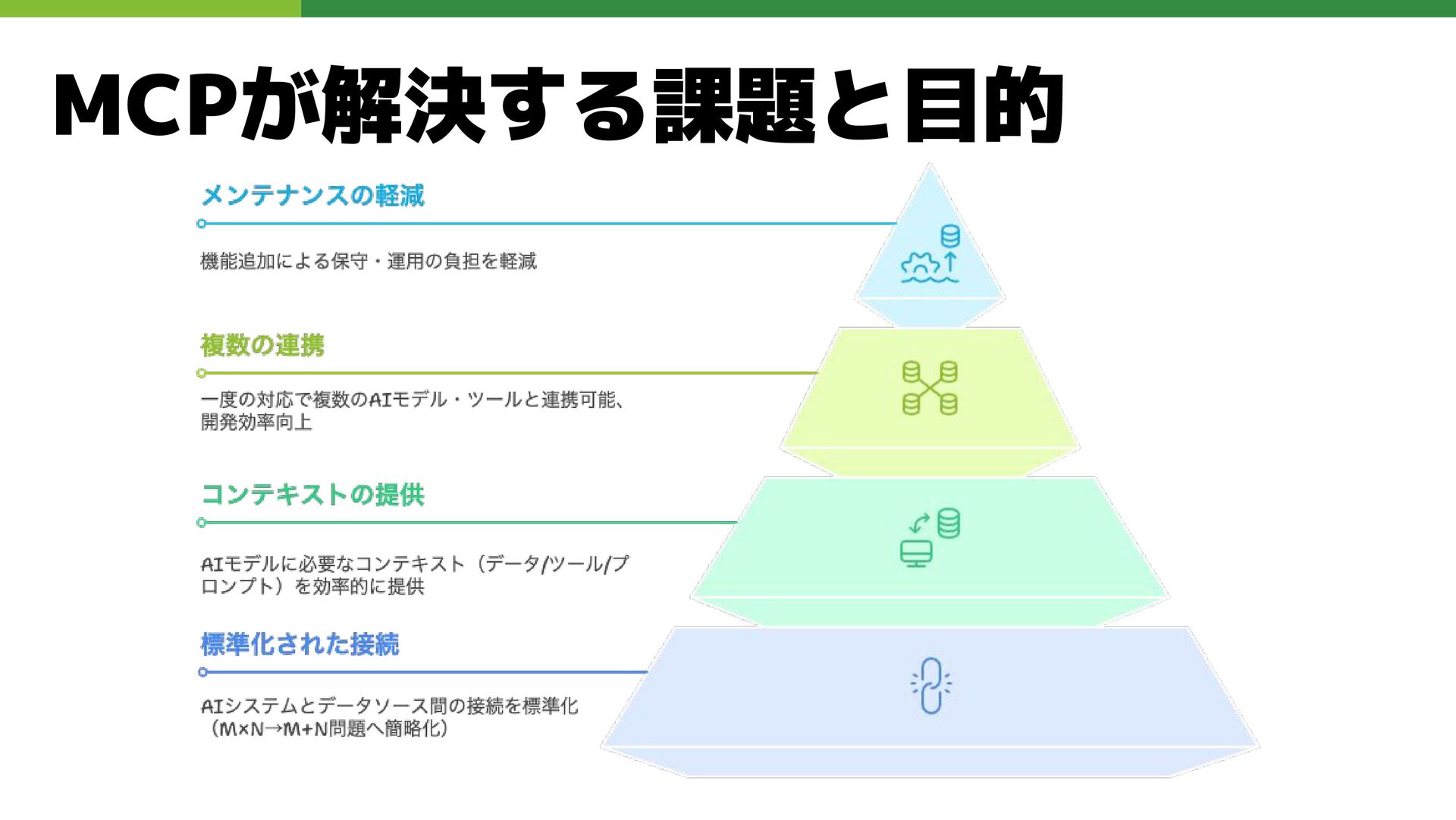 MCPが解決する課題と目的

メンテナンスの軽減

機能追加による保守・運用の負担を軽減

複数の連携

一度の対応で複数のAIモデル・ツールと連携可能、開発効率向上

コンテキストの提供

AIモデルに必要なコンテキスト（データ/ツール/プロンプト）を効率的に提供

標準化された接続

AIシステムとデータソース間の接続を標準化（M×N→M+N問題へ簡略化）